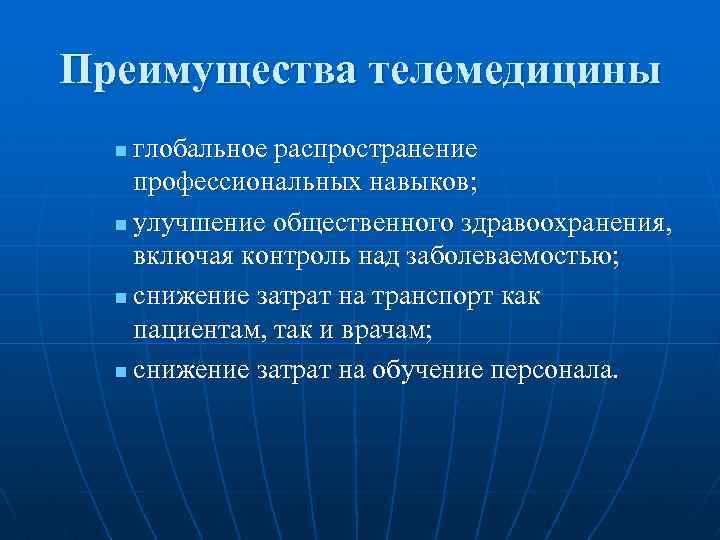 Преимущества телемедицины

- глобальное распространение профессиональных навыков;
- улучшение общественного здравоохранения, включая контроль над заболеваемостью;
- снижение затрат на транспорт как пациентам, так и врачам;
- снижение затрат на обучение персонала.